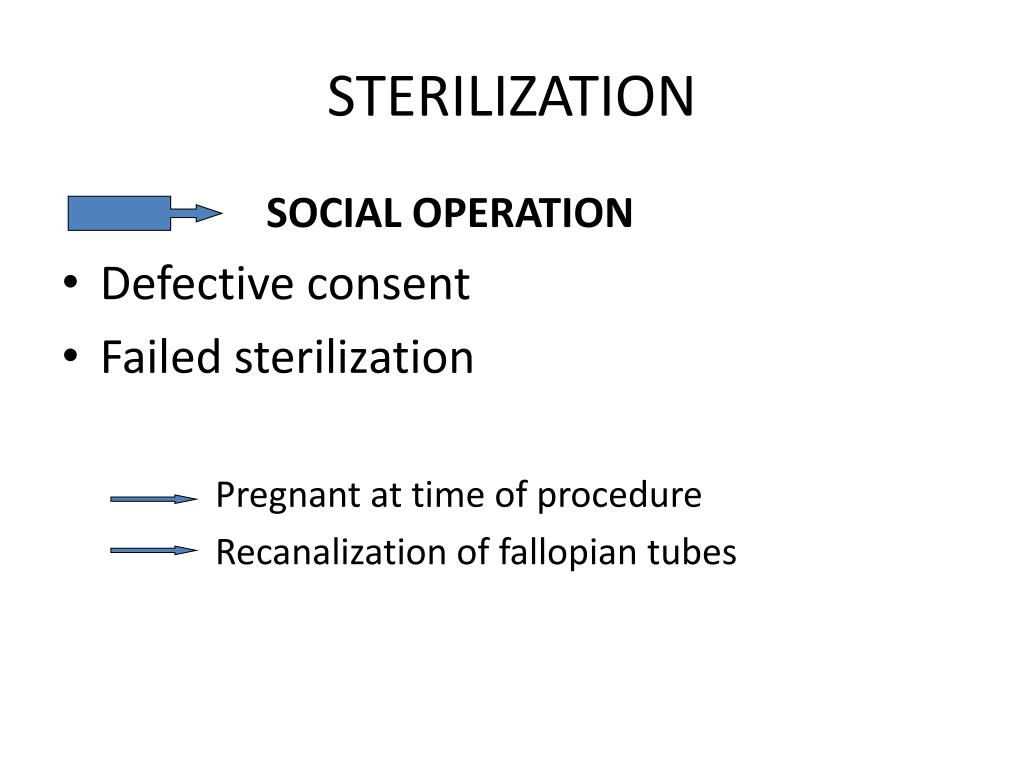 STERILIZATION

SOCIAL OPERATION

• Defective consent
• Failed sterilization

Pregnant at time of procedure
Recanalization of fallopian tubes